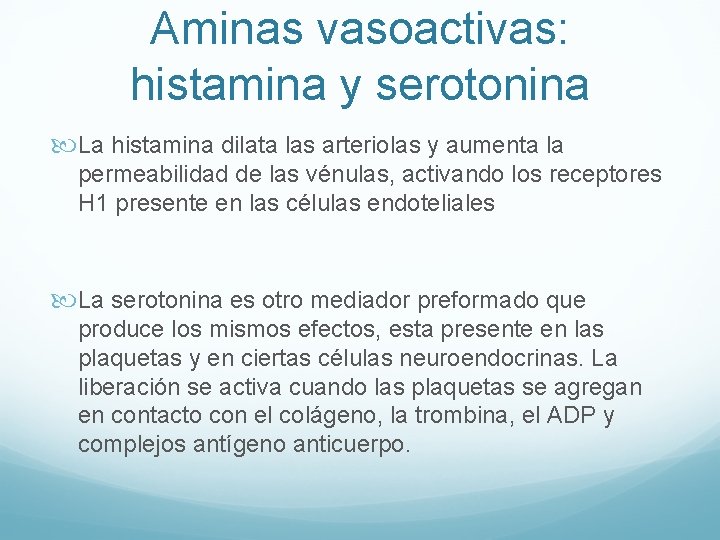 Aminas vasoactivas: histamina y serotonina

La histamina dilata las arteriolas y aumenta la permeabilidad de las vénulas, activando los receptores H1 presente en las células endoteliales

La serotonina es otro mediador preformado que produce los mismos efectos, esta presente en las plaquetas y en ciertas células neuroendocrinas. La liberación se activa cuando las plaquetas se agregan en contacto con el colágeno, la trombina, el ADP y complejos antígeno anticuerpo.